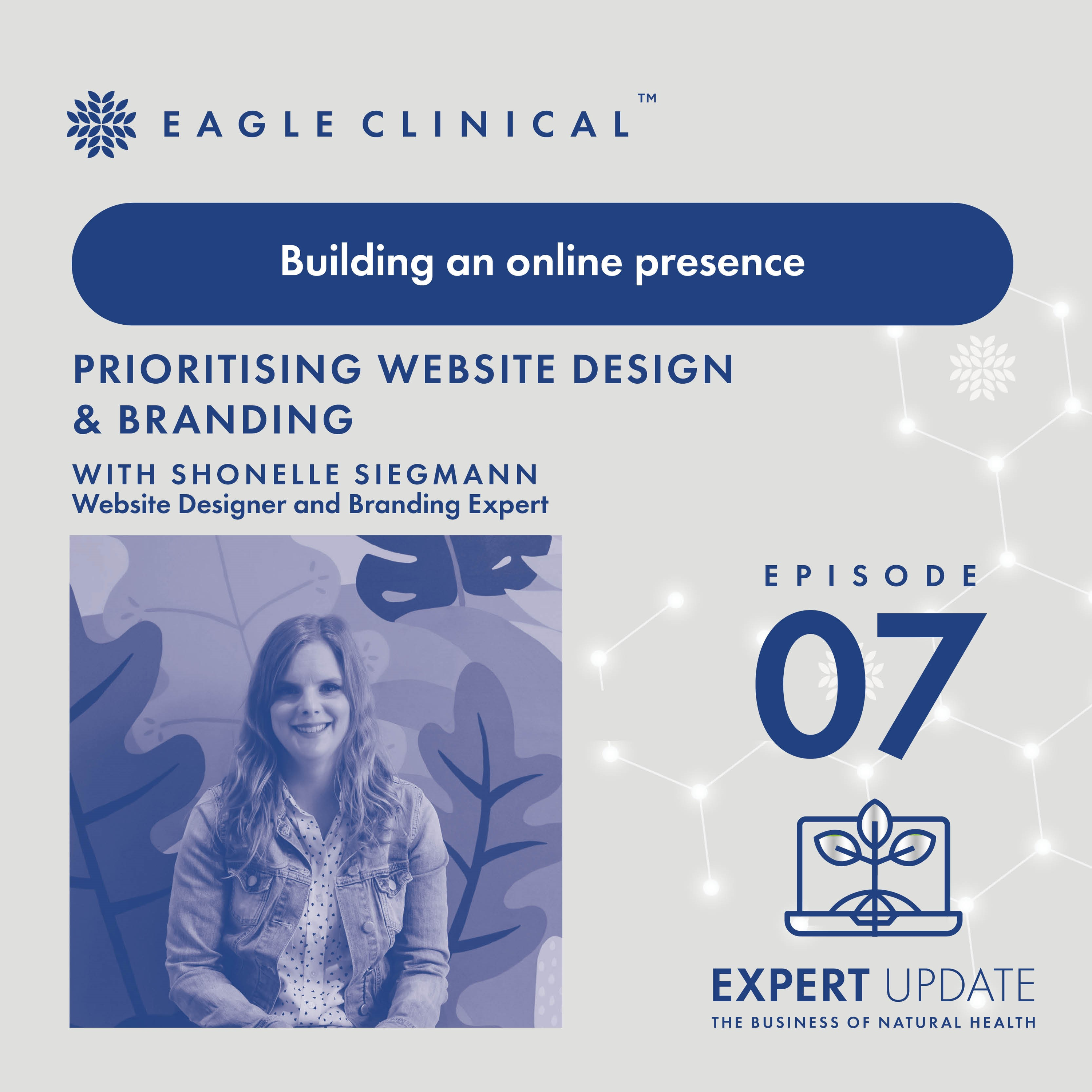 EAGLE CLINICAL™

Building an online presence

PRIORITISING WEBSITE DESIGN & BRANDING

WITH SHONELLE SIEGMANN
Website Designer and Branding Expert

EPISODE
07

EXPERT UPDATE
THE BUSINESS OF NATURAL HEALTH